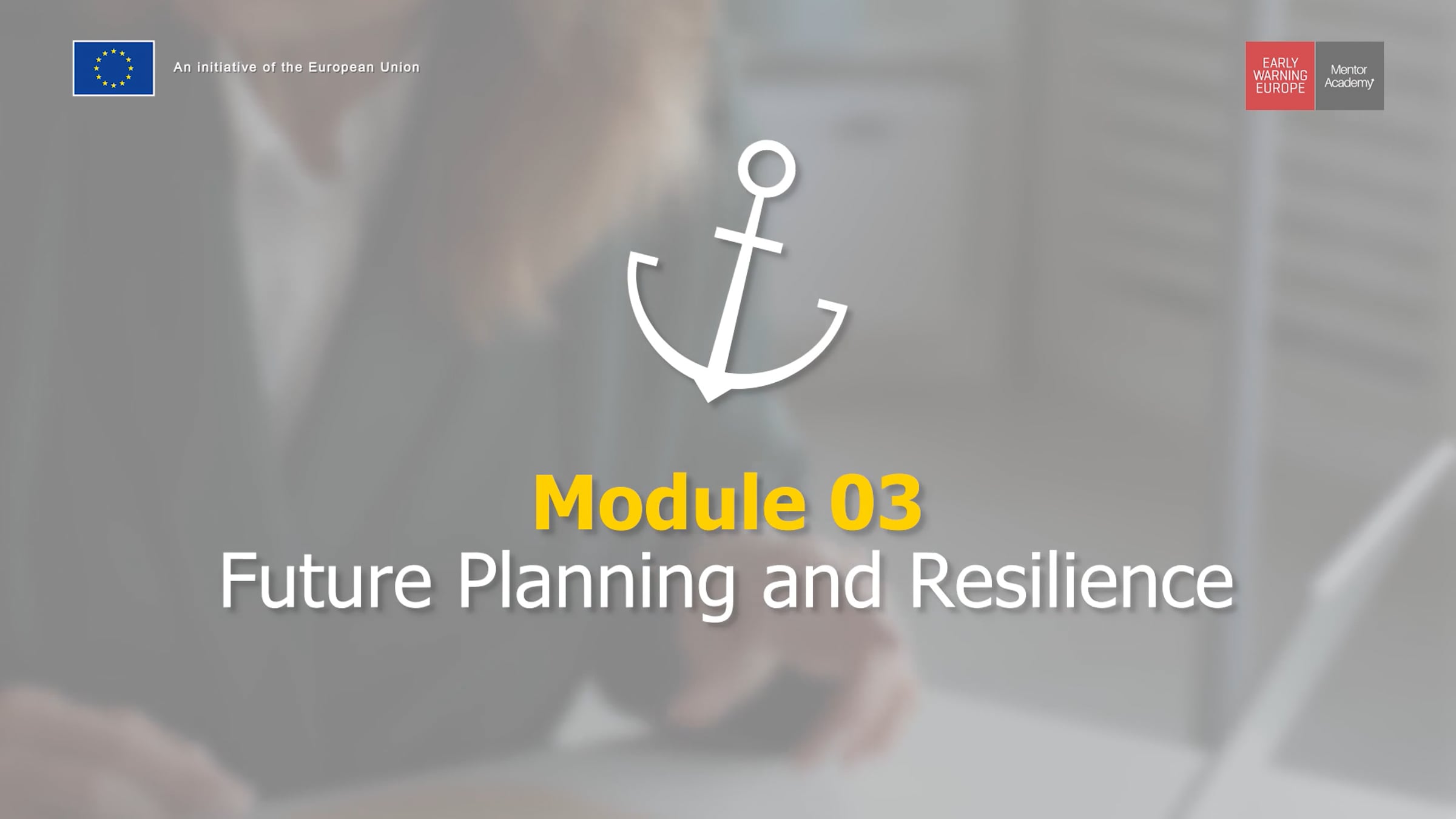 An initiative of the European Union

EARLY WARNING EUROPE

Mentor Academy

Module 03

Future Planning and Resilience